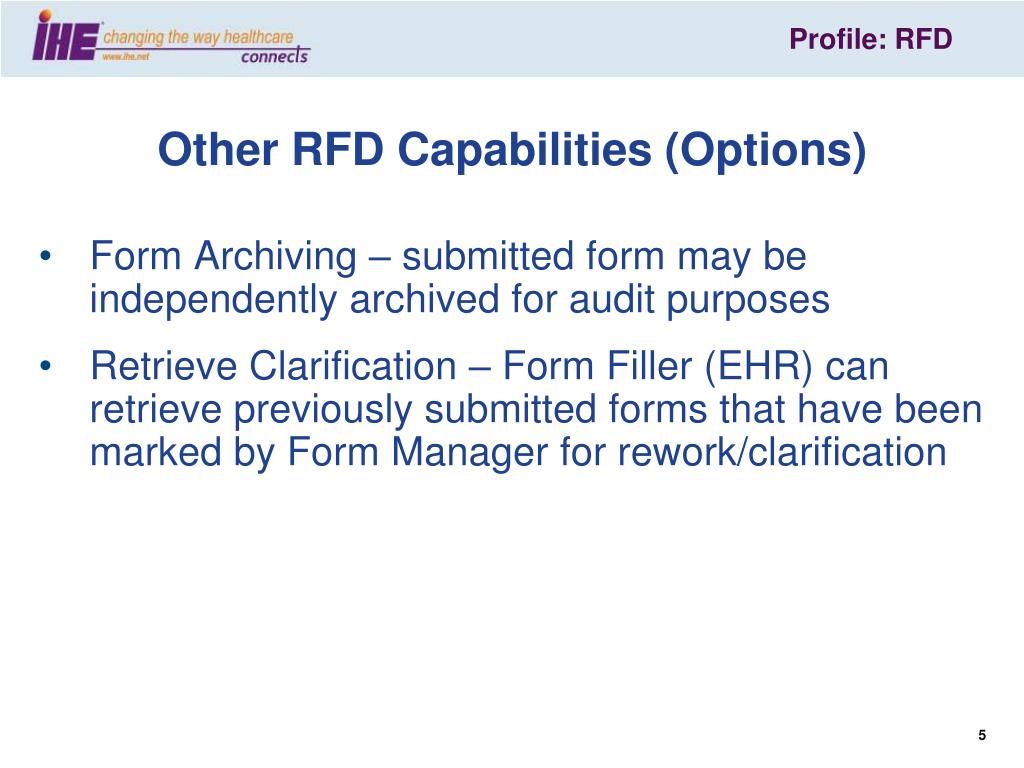 IHE changing the way healthcare connects
www.ihe.net

Profile: RFD

Other RFD Capabilities (Options)

• Form Archiving – submitted form may be independently archived for audit purposes

• Retrieve Clarification – Form Filler (EHR) can retrieve previously submitted forms that have been marked by Form Manager for rework/clarification

5